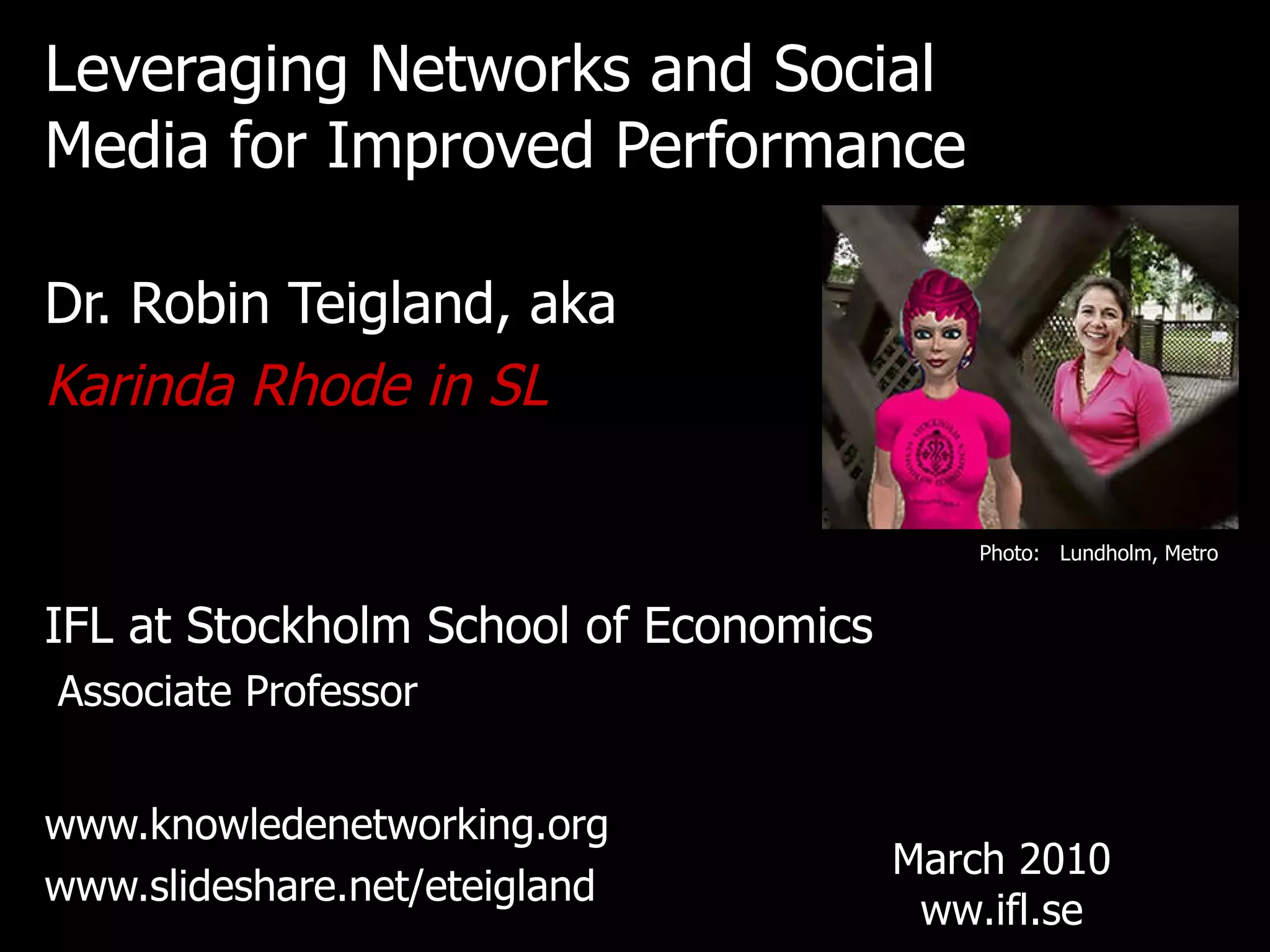 Leveraging Networks and Social Media for Improved Performance

Dr. Robin Teigland, aka

Karinda Rhode in SL

Photo: Lundholm, Metro

IFL at Stockholm School of Economics

Associate Professor

www.knowledenetworking.org

www.slideshare.net/eteigland

March 2010

ww.ifl.se